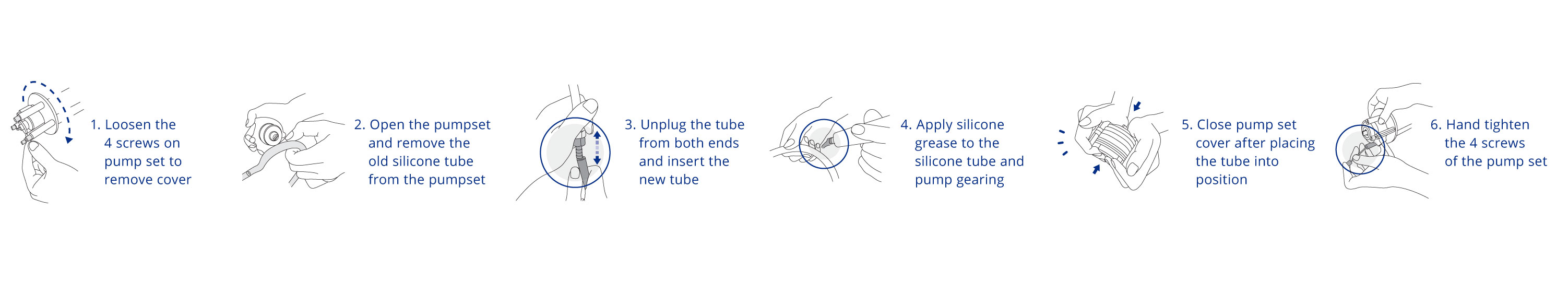 1. Loosen the 4 screws on pump set to remove cover

2. Open the pumpset and remove the old silicone tube from the pumpset

3. Unplug the tube from both ends and insert the new tube

4. Apply silicone grease to the silicone tube and pump gearing

5. Close pump set cover after placing the tube into position

6. Hand tighten the 4 screws of the pump set